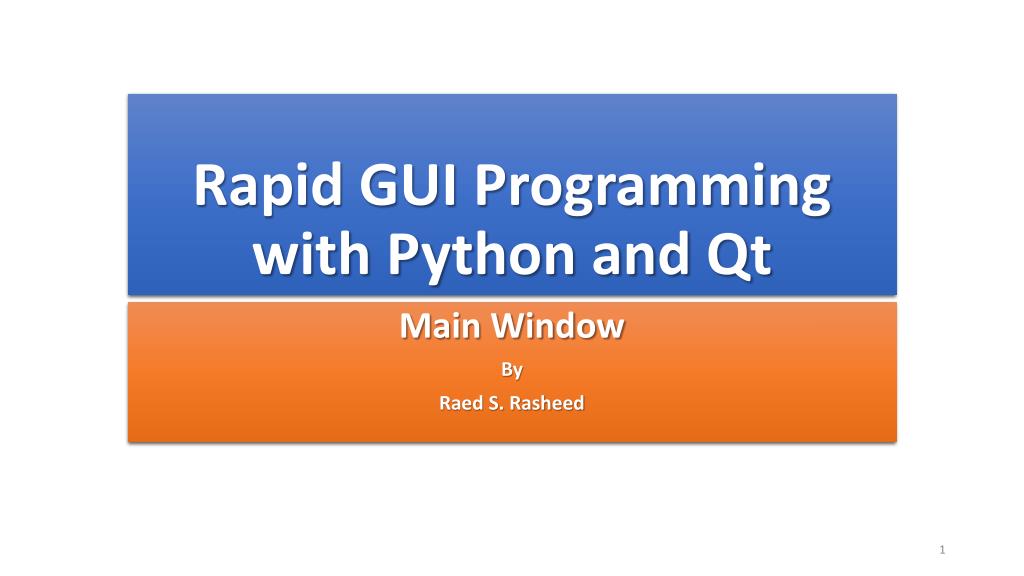 Rapid GUI Programming with Python and Qt

Main Window

By

Raed S. Rasheed

1